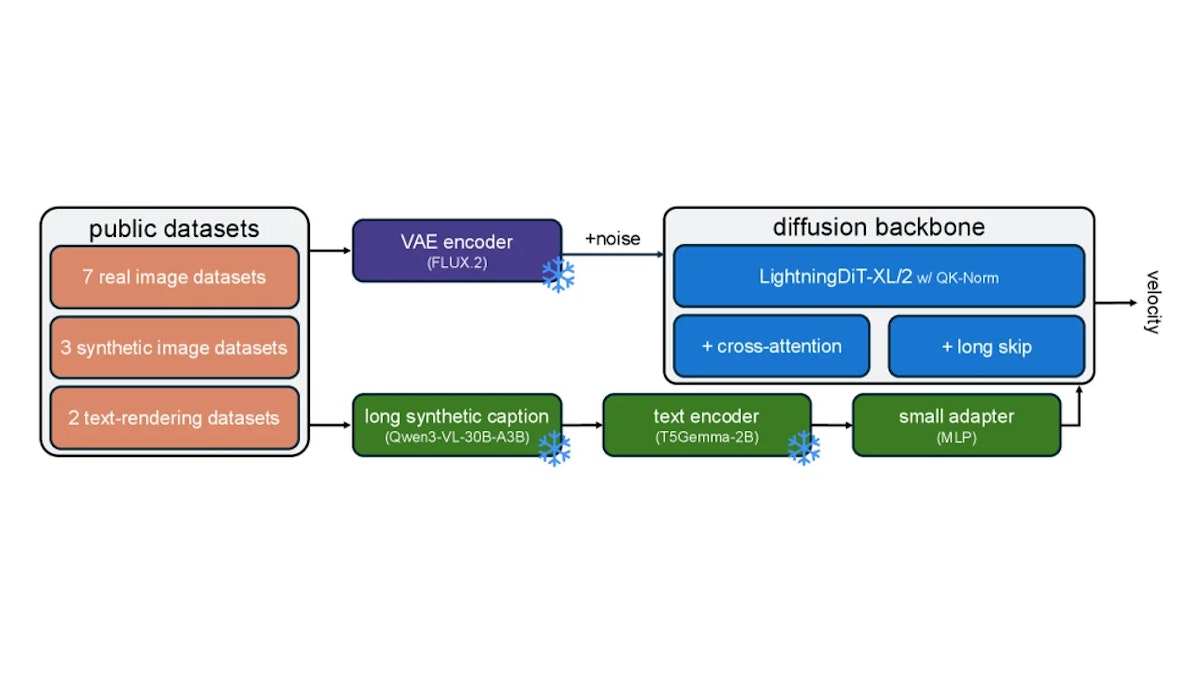 public datasets

7 real image datasets

3 synthetic image datasets

2 text-rendering datasets

VAE encoder
(FLUX.2)

+noise

diffusion backbone

LightningDiT-XL/2 w/ QK-Norm

+ cross-attention

+ long skip

velocity

long synthetic caption
(Qwen3-VL-30B-A3B)

text encoder
(T5Gemma-2B)

small adapter
(MLP)